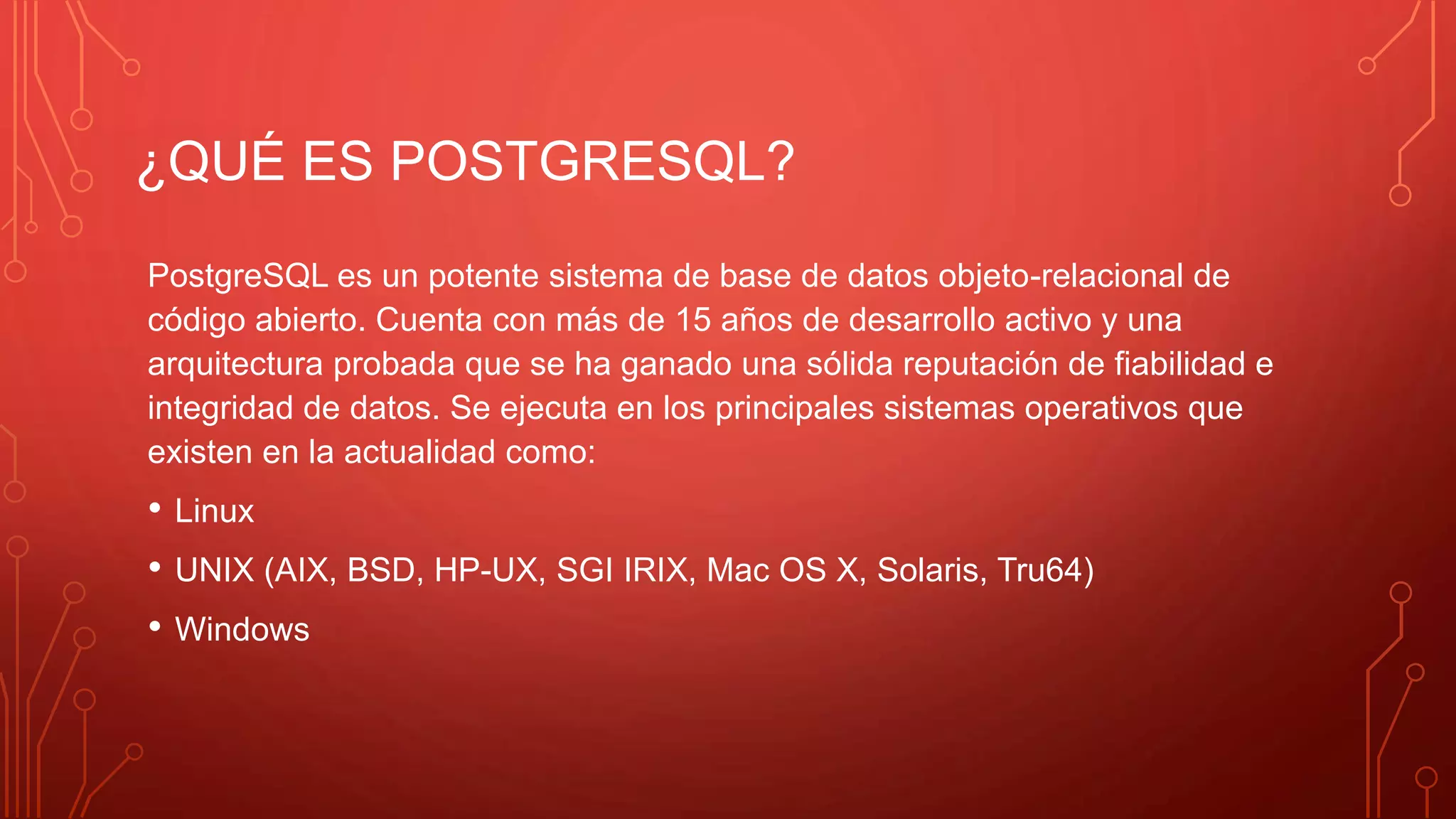 ¿QUÉ ES POSTGRESQL?

PostgreSQL es un potente sistema de base de datos objeto-relacional de código abierto. Cuenta con más de 15 años de desarrollo activo y una arquitectura probada que se ha ganado una sólida reputación de fiabilidad e integridad de datos. Se ejecuta en los principales sistemas operativos que existen en la actualidad como:

• Linux
• UNIX (AIX, BSD, HP-UX, SGI IRIX, Mac OS X, Solaris, Tru64)
• Windows